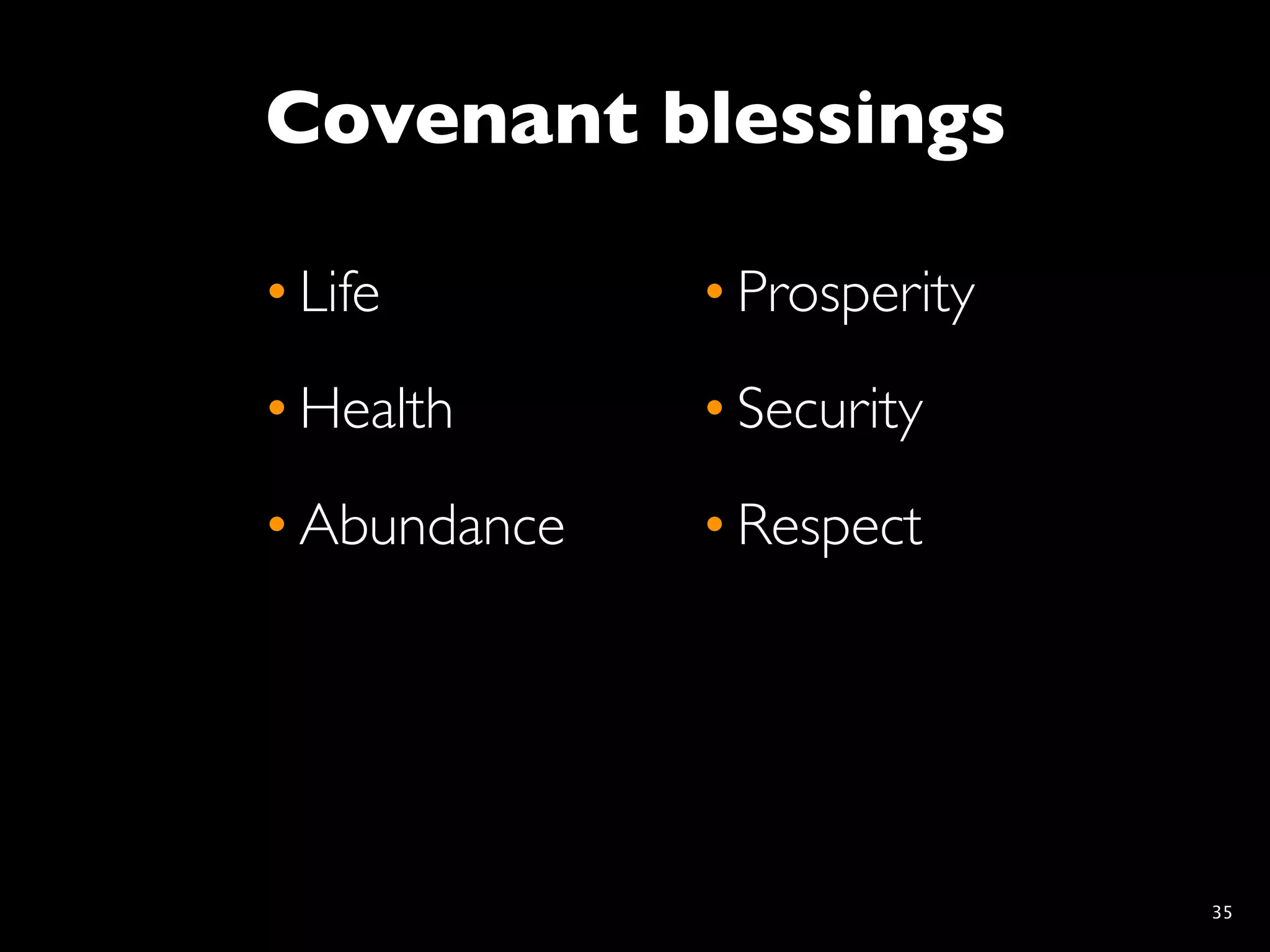 Covenant blessings

• Life
• Health
• Abundance

• Prosperity
• Security
• Respect

35